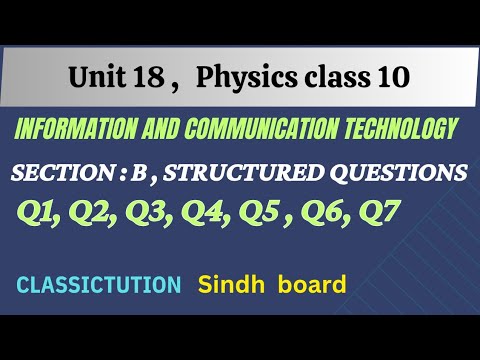 Unit 18 , Physics class 10

INFORMATION AND COMMUNICATION TECHNOLOGY

SECTION : B , STRUCTURED QUESTIONS

Q1, Q2, Q3, Q4, Q5 , Q6, Q7

CLASSICTUTION Sindh board